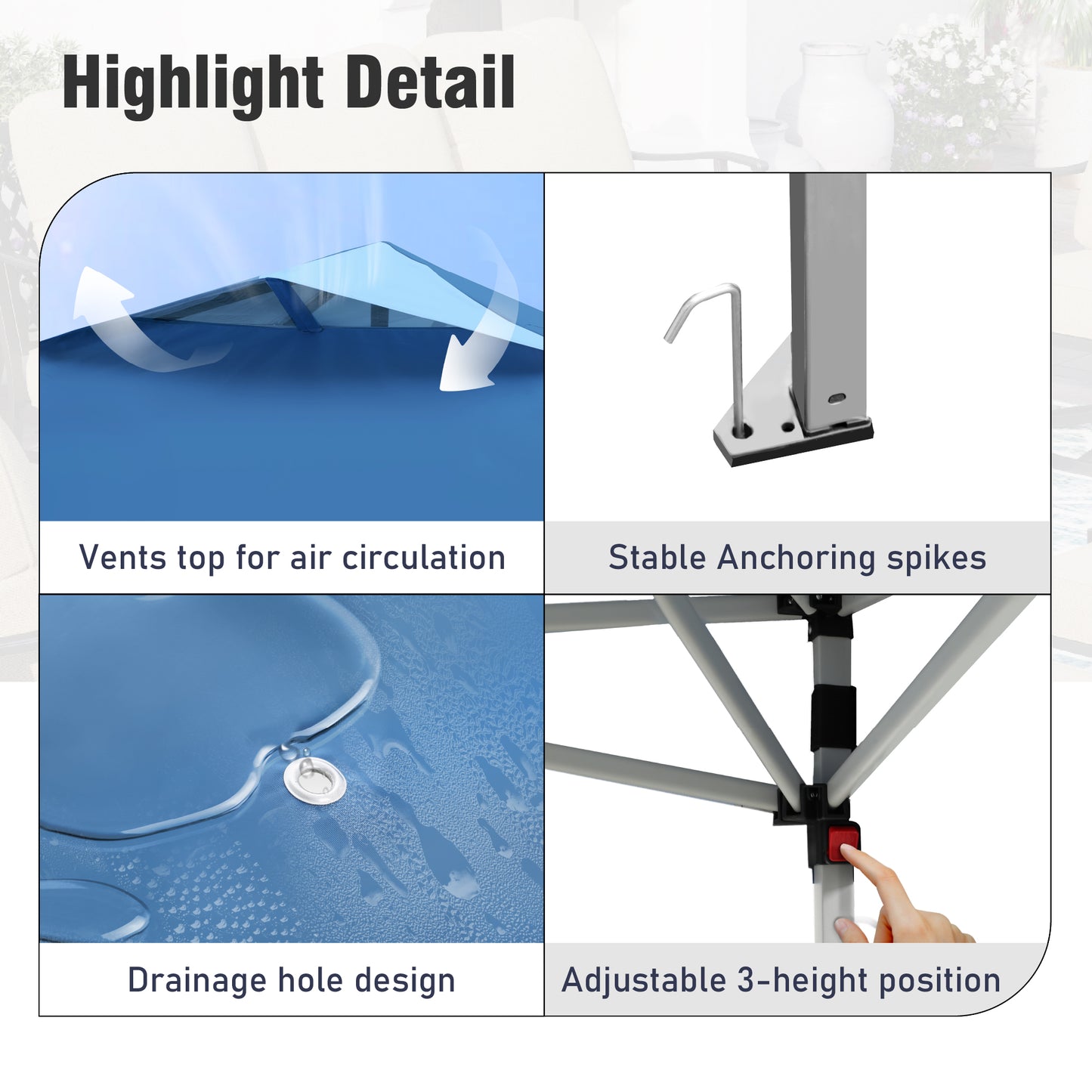 Highlight Detail

Vents top for air circulation

Stable Anchoring spikes

Drainage hole design

Adjustable 3-height position